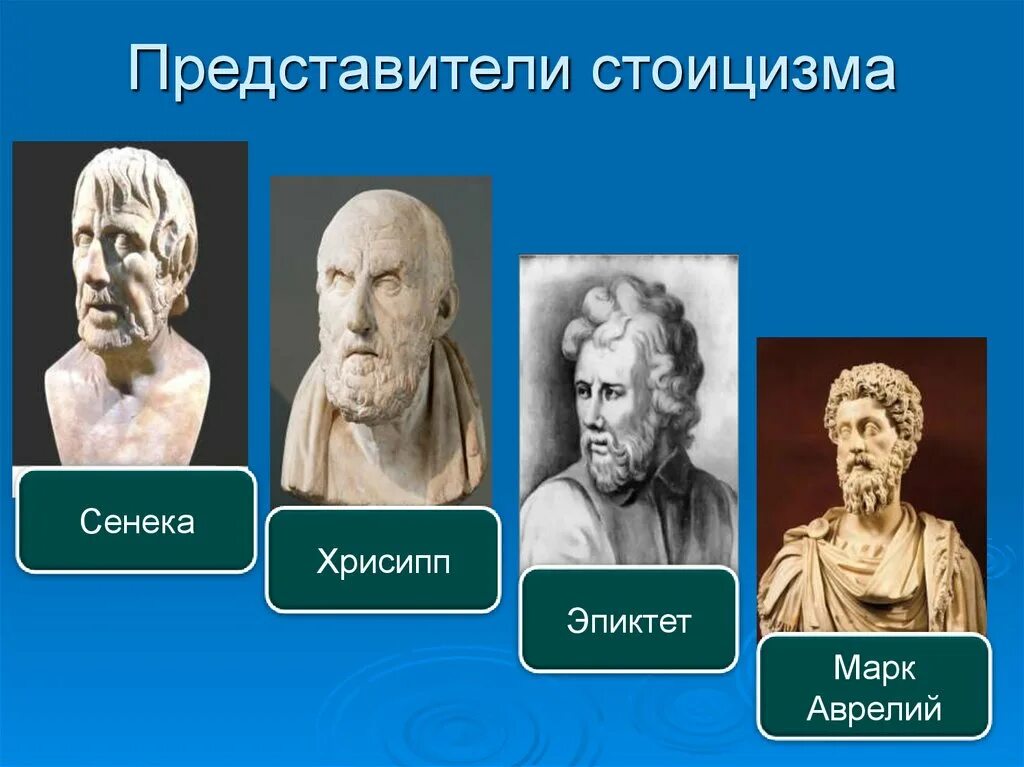 Представители стоицизма

Сенека

Хрисипп

Эпиктет

Марк Аврелий